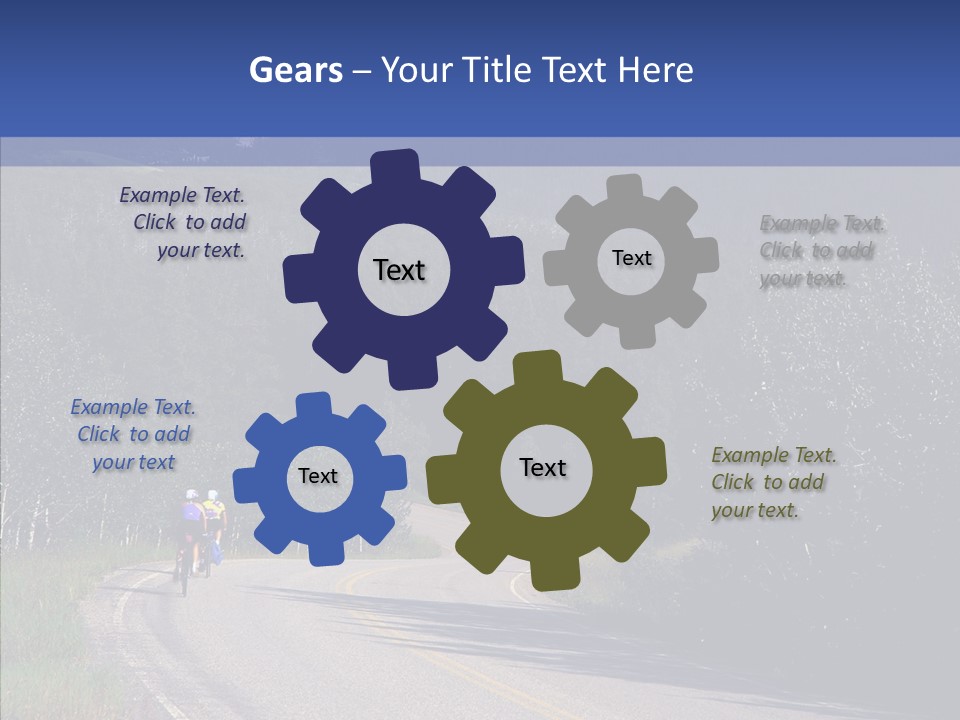 Gears – Your Title Text Here

Example Text. Click to add your text.

Text

Text

Example Text. Click to add your text.

Example Text. Click to add your text

Text

Text

Example Text. Click to add your text.